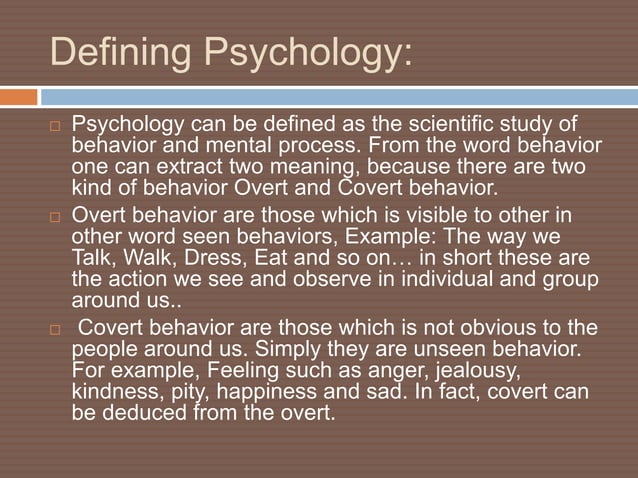 Defining Psychology:

□ Psychology can be defined as the scientific study of behavior and mental process. From the word behavior one can extract two meaning, because there are two kind of behavior Overt and Covert behavior.

□ Overt behavior are those which is visible to other in other word seen behaviors, Example: The way we Talk, Walk, Dress, Eat and so on… in short these are the action we see and observe in individual and group around us..

□ Covert behavior are those which is not obvious to the people around us. Simply they are unseen behavior. For example, Feeling such as anger, jealousy, kindness, pity, happiness and sad. In fact, covert can be deduced from the overt.